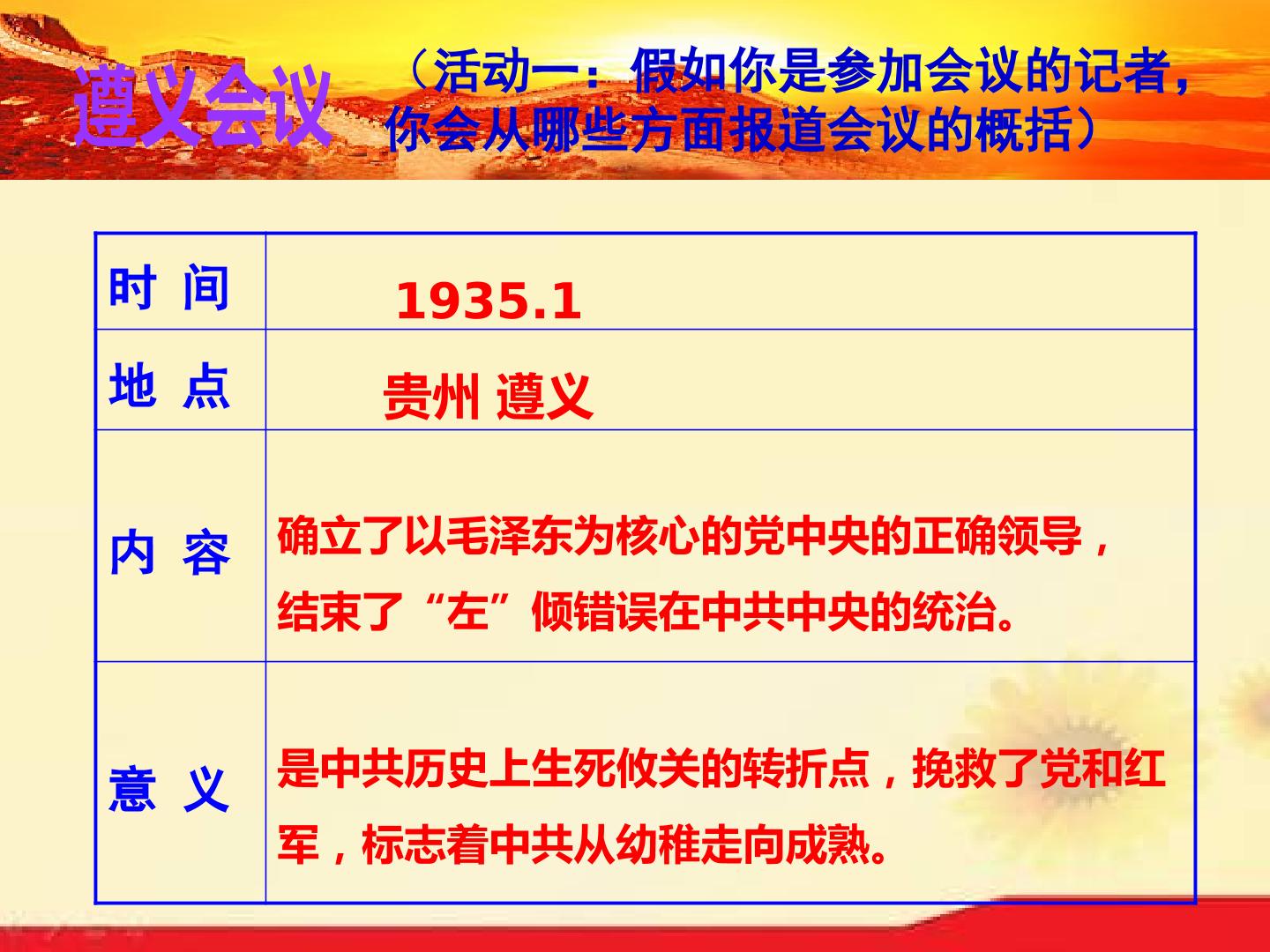 遵义会议

（活动一：假如你是参加会议的记者，你会从哪些方面报道会议的概括）

| 时 间 | 1935.1 |
|---|---|
| 地 点 | 贵州 遵义 |
| 内 容 | 确立了以毛泽东为核心的党中央的正确领导，结束了“左”倾错误在中共中央的统治。 |
| 意 义 | 是中共历史上生死攸关的转折点，挽救了党和红军，标志着中共从幼稚走向成熟。 |